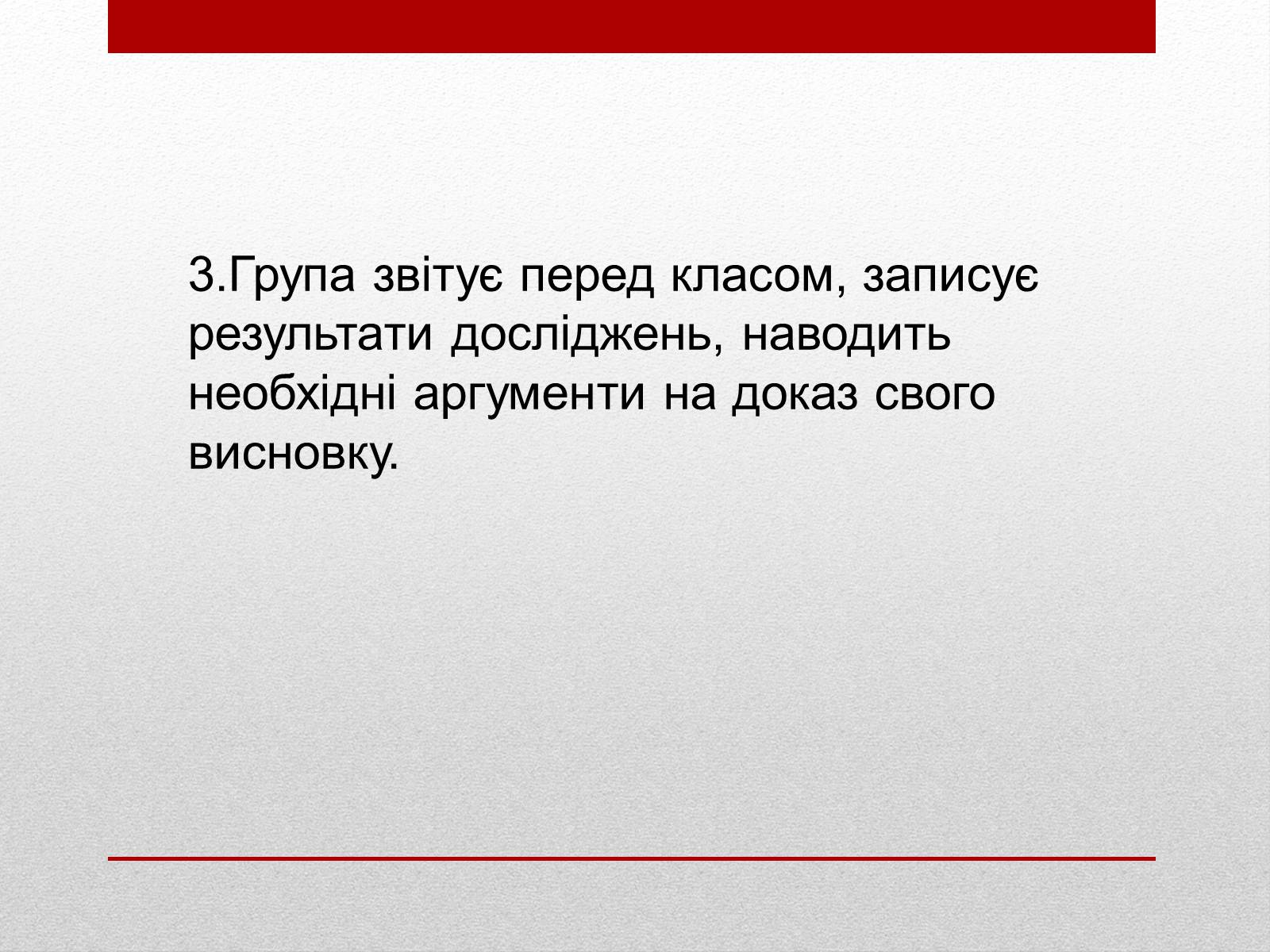 3.Група звітує перед класом, записує результати досліджень, наводить необхідні аргументи на доказ свого висновку.